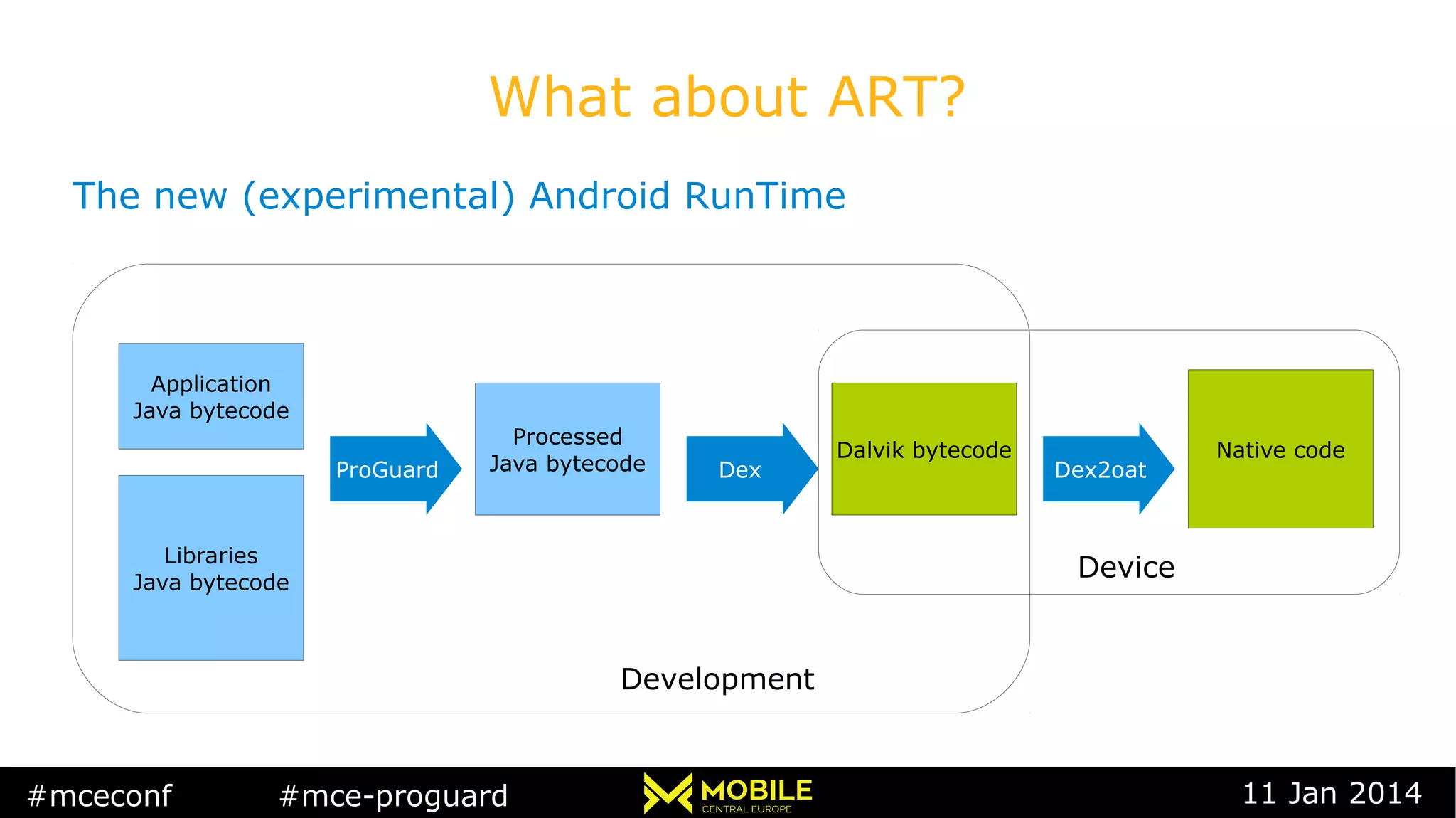 What about ART?

The new (experimental) Android RunTime

Application Java bytecode

Libraries Java bytecode

ProGuard

Processed Java bytecode

Dex

Dalvik bytecode

Dex2oat

Native code

Device

Development

#mceconf

#mce-proguard

MOBILE
CENTRAL EUROPE

11 Jan 2014